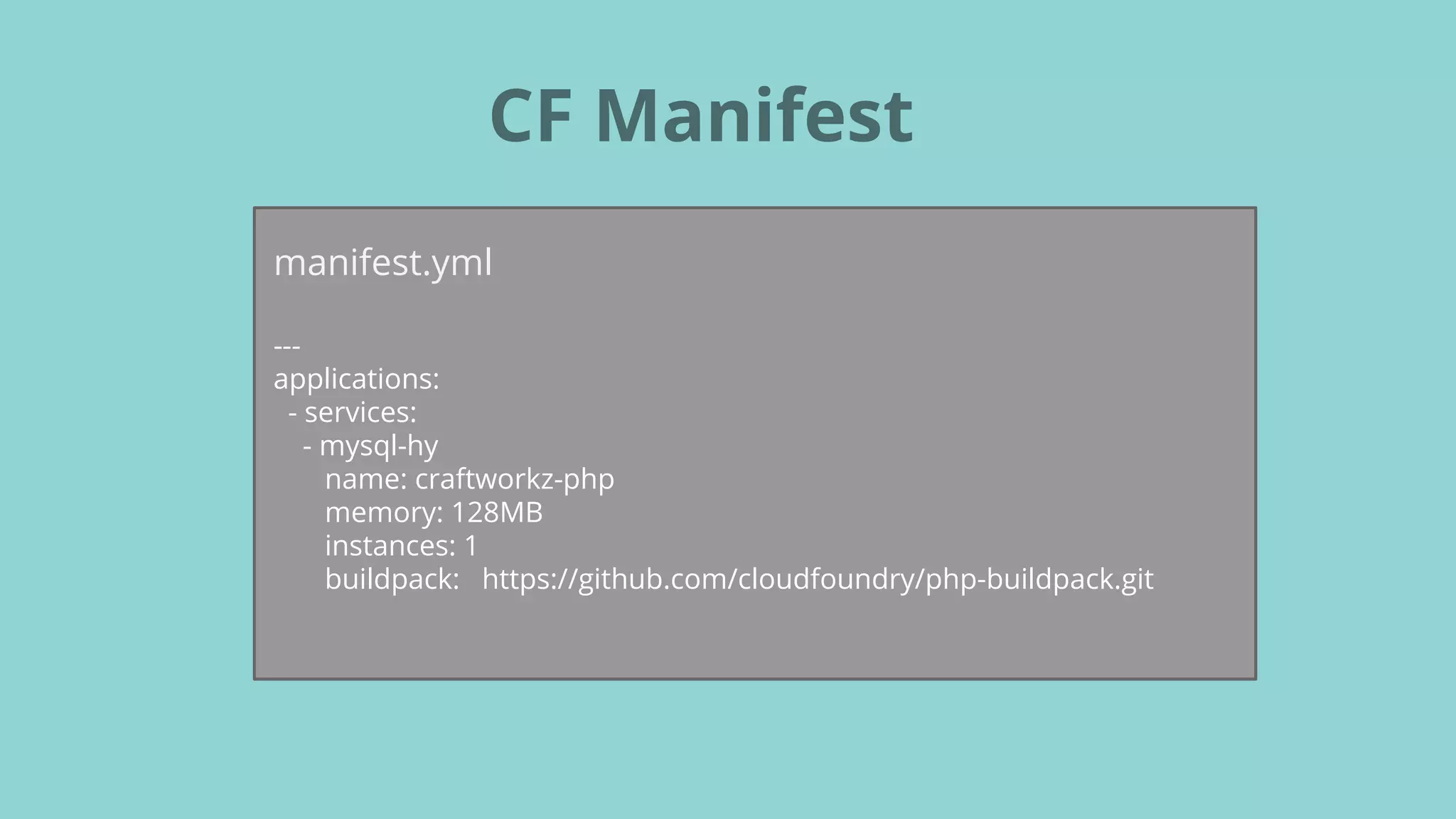 CF Manifest

manifest.yml

---
applications:
  - services:
    - mysql-hy
      name: craftworkz-php
      memory: 128MB
      instances: 1
      buildpack:   https://github.com/cloudfoundry/php-buildpack.git